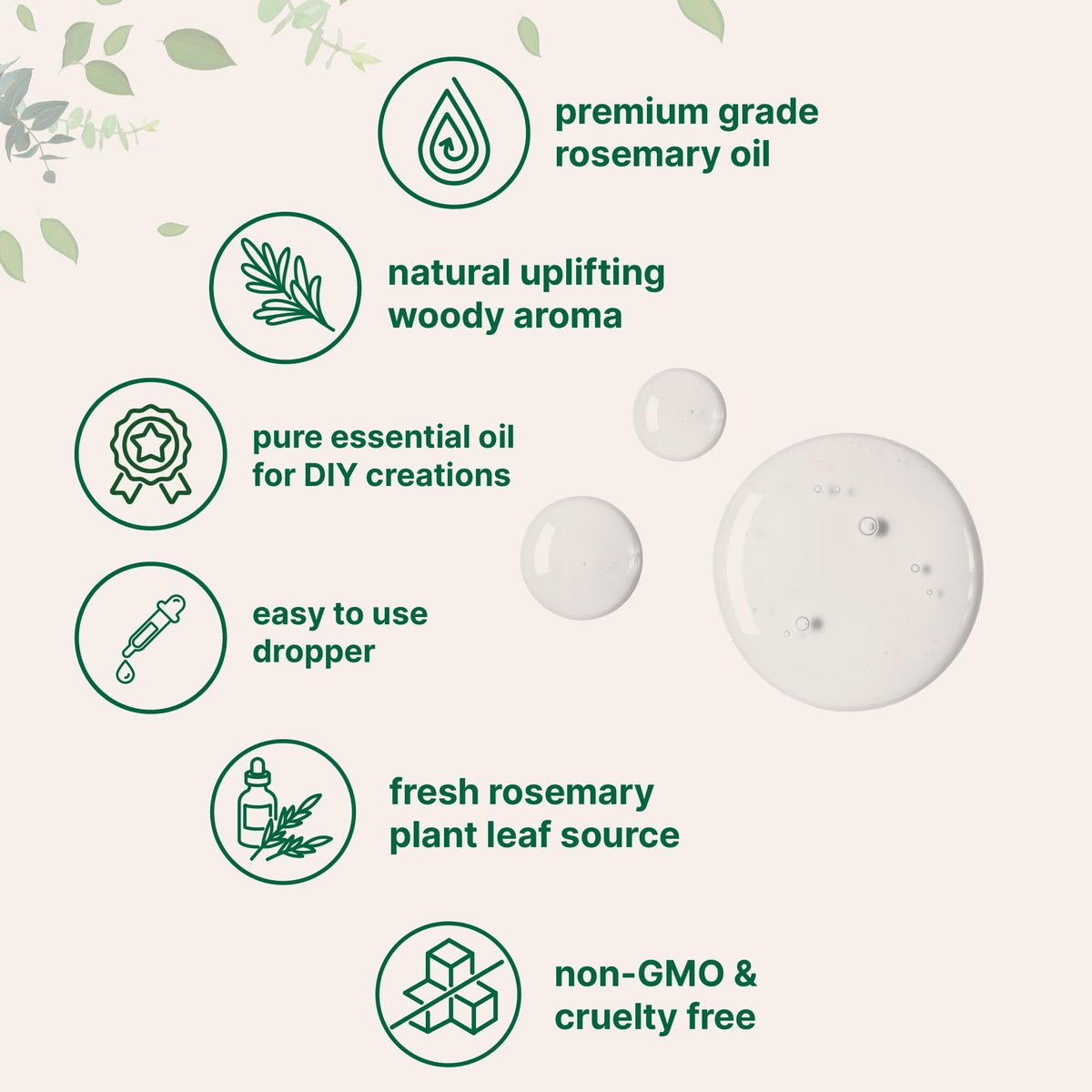 premium grade rosemary oil

natural uplifting woody aroma

pure essential oil for DIY creations

easy to use dropper

fresh rosemary plant leaf source

non-GMO & cruelty free